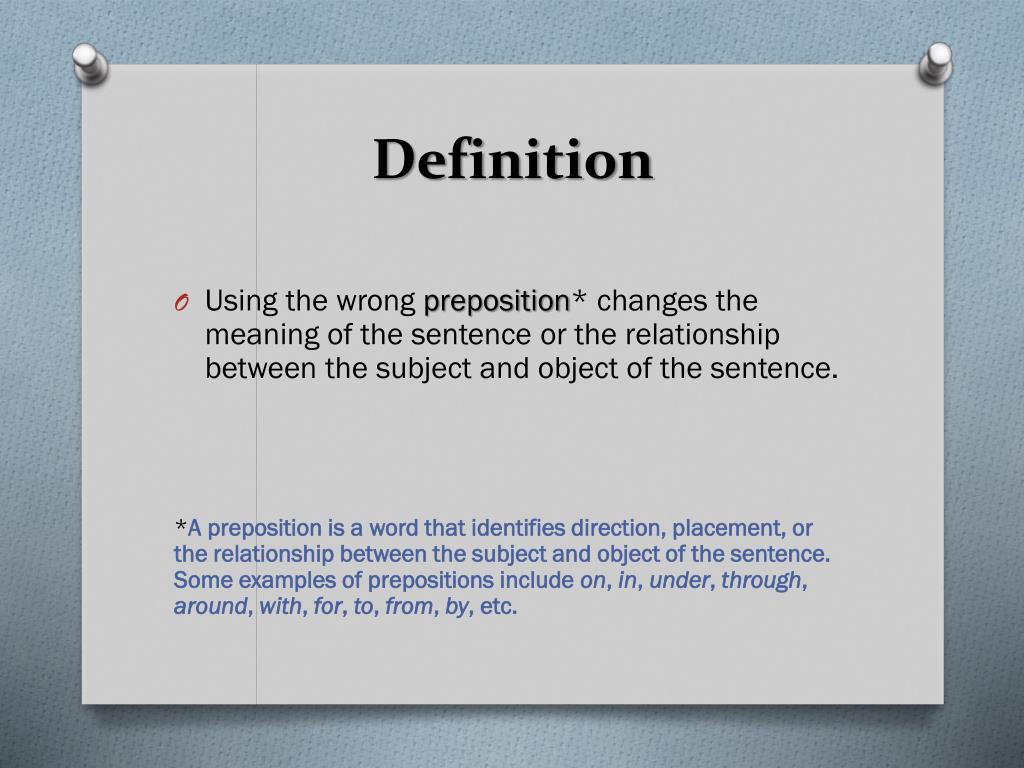 Definition

O Using the wrong preposition* changes the meaning of the sentence or the relationship between the subject and object of the sentence.

*A preposition is a word that identifies direction, placement, or the relationship between the subject and object of the sentence. Some examples of prepositions include on, in, under, through, around, with, for, to, from, by, etc.